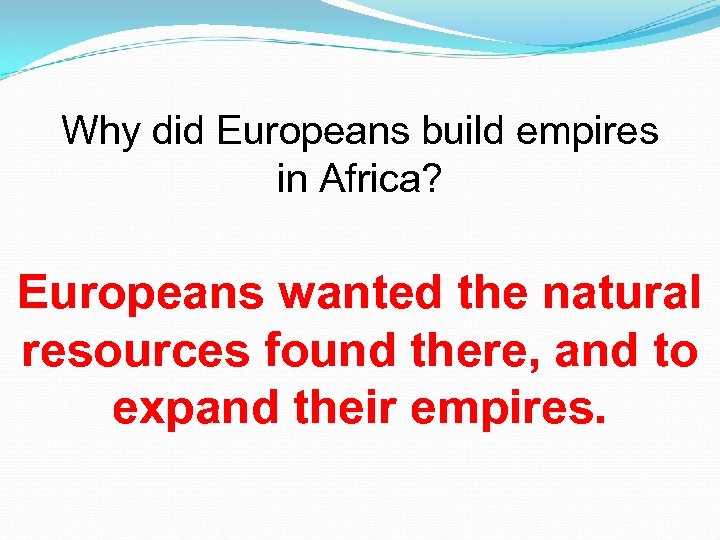 Why did Europeans build empires in Africa?

Europeans wanted the natural resources found there, and to expand their empires.